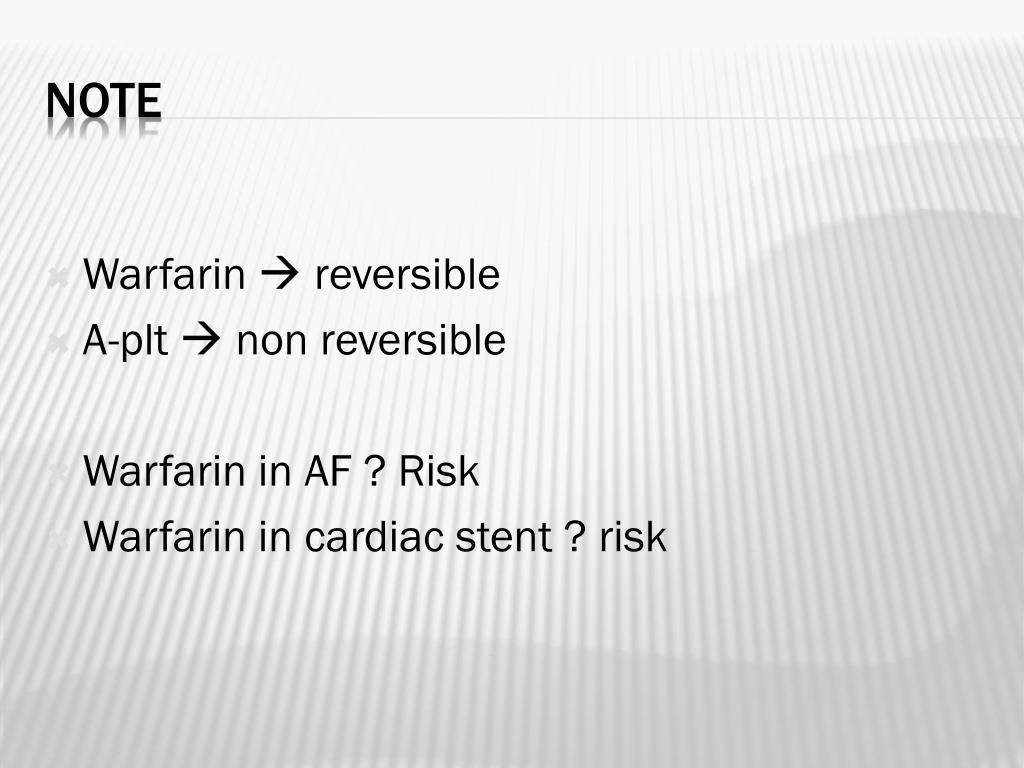 NOTE

Warfarin → reversible
A-plt → non reversible

Warfarin in AF ? Risk
Warfarin in cardiac stent ? risk